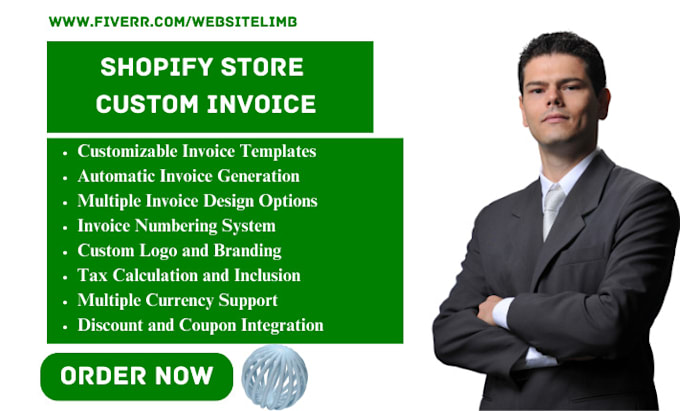 WWW.FIVERR.COM/WEBSITELIMB

SHOPIFY STORE CUSTOM INVOICE

- Customizable Invoice Templates
- Automatic Invoice Generation
- Multiple Invoice Design Options
- Invoice Numbering System
- Custom Logo and Branding
- Tax Calculation and Inclusion
- Multiple Currency Support
- Discount and Coupon Integration

ORDER NOW